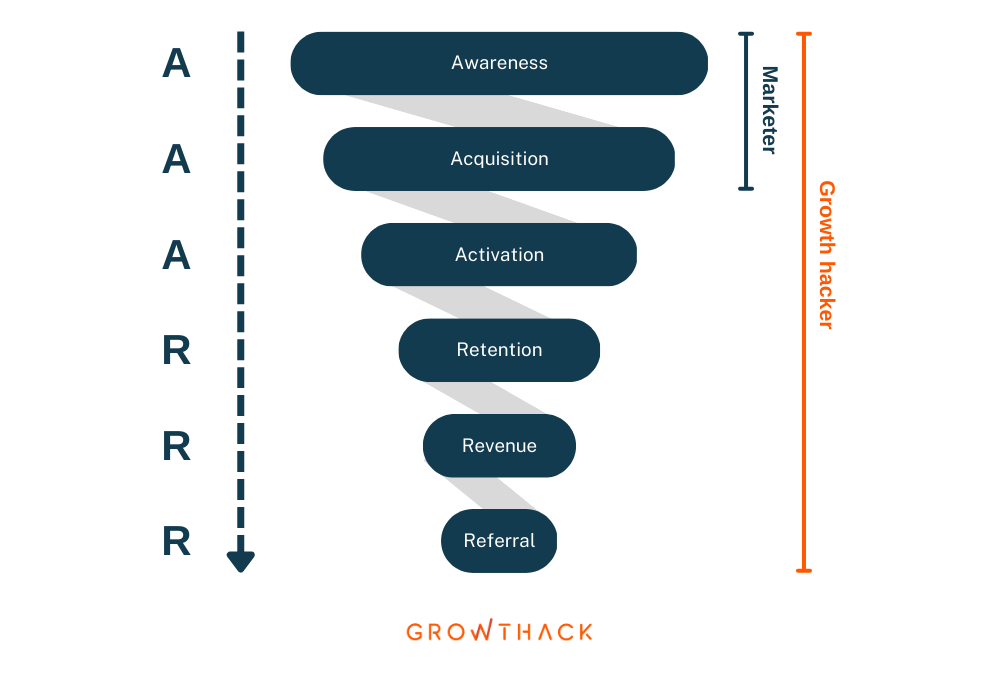 A
A
A
R
R
R

Awareness
Acquisition
Activation
Retention
Revenue
Referral

Marketer

Growth hacker

GROWTHACK